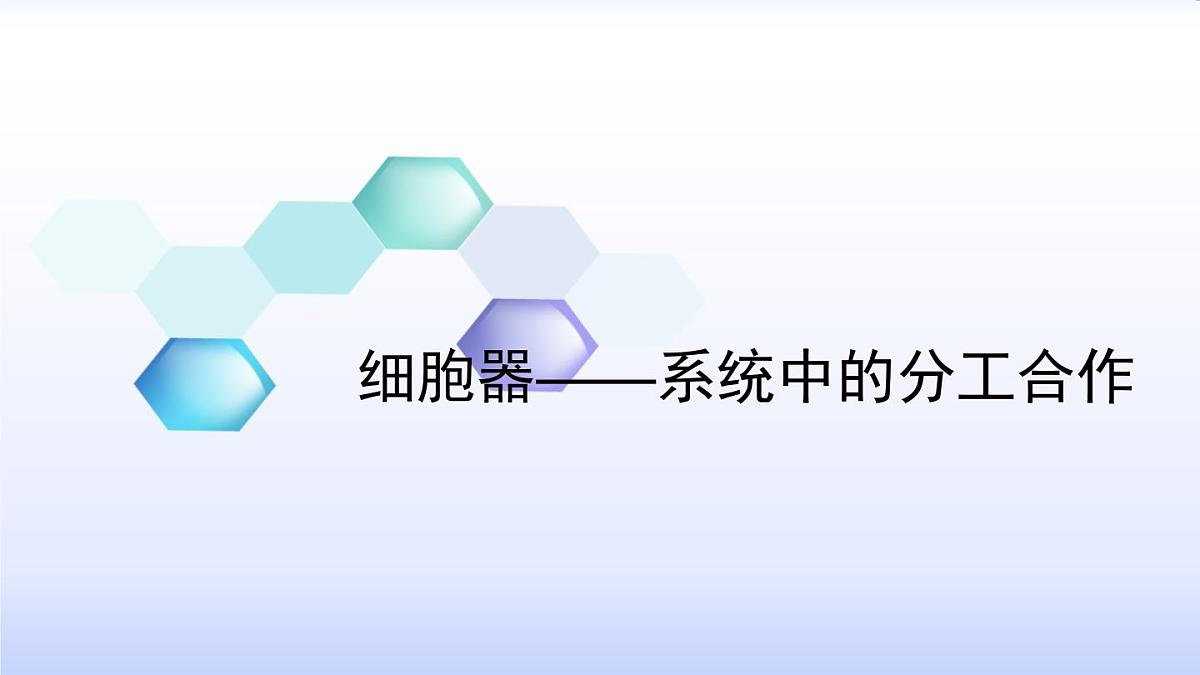 细胞器——系统中的分工合作